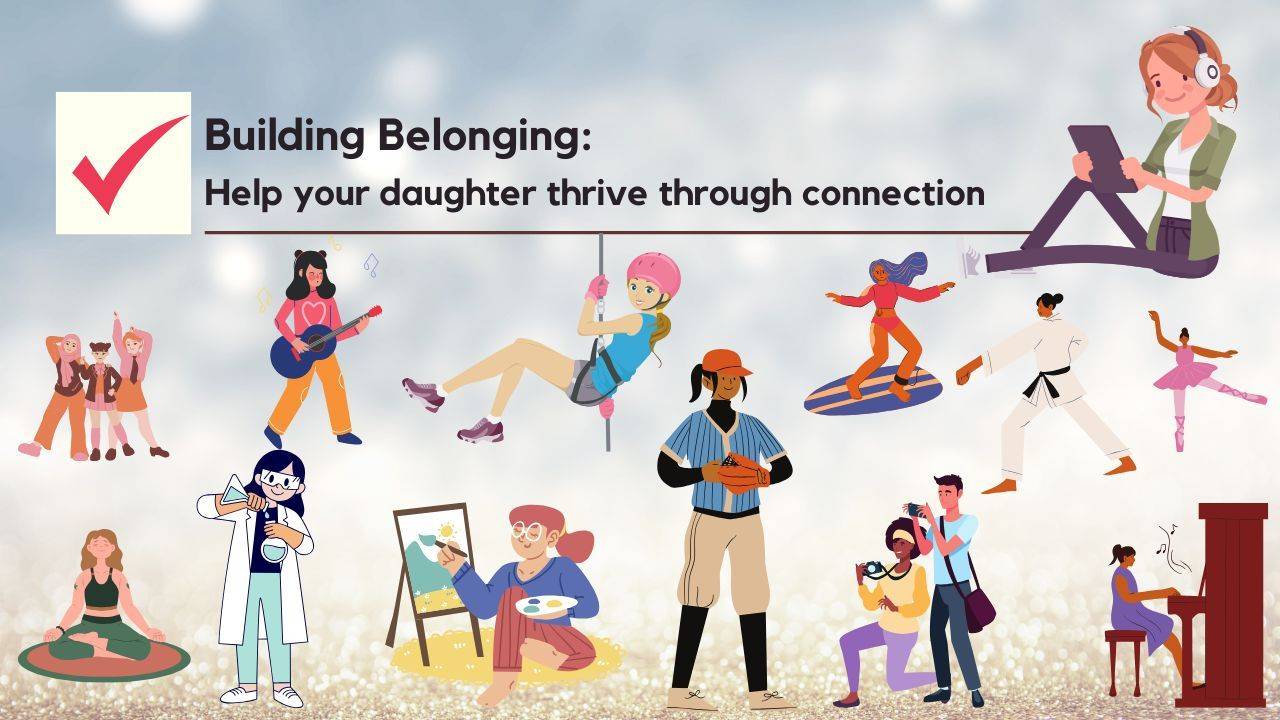 Building Belonging:
Help your daughter thrive through connection